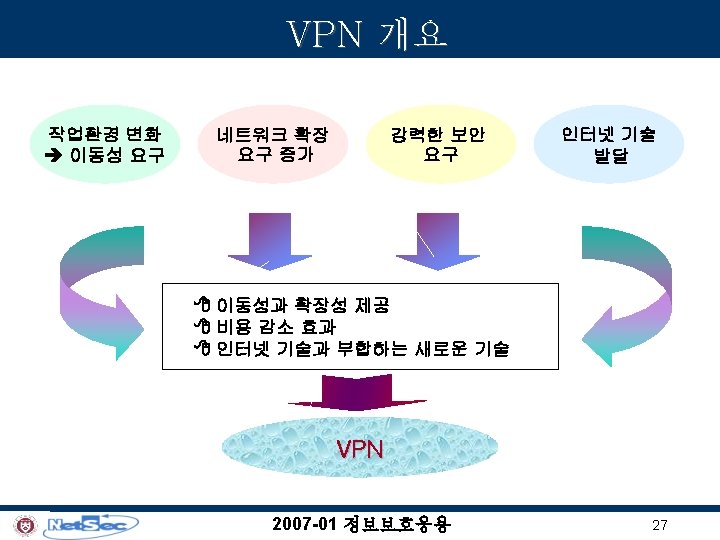 VPN 개요

작업환경 변화
➔ 이동성 요구

네트워크 확장
요구 증가

강력한 보안
요구

인터넷 기술
발달

이동성과 확장성 제공
비용 감소 효과
인터넷 기술과 부합하는 새로운 기술

VPN

NetSec

2007-01 정보보호응용

27